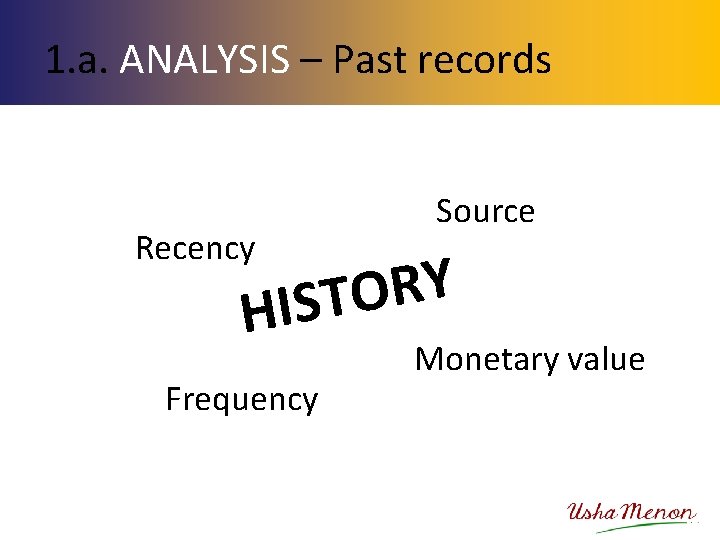 1.a. ANALYSIS – Past records

Source

Recency

HISTORY

Monetary value

Frequency

Usha Menon